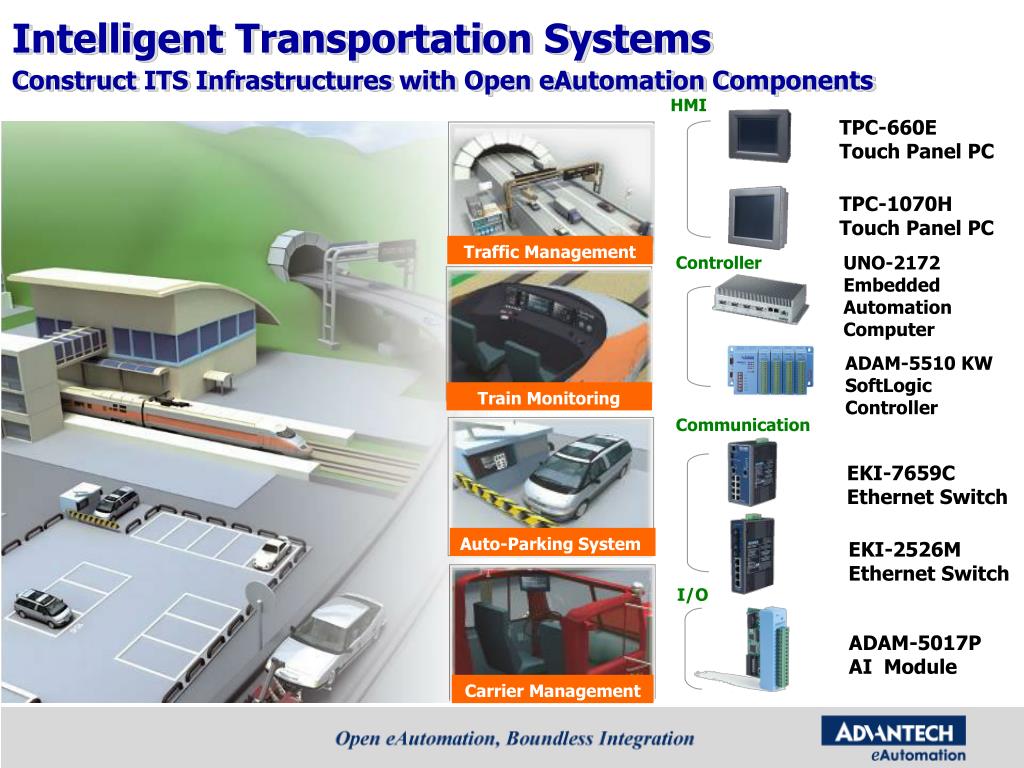 Intelligent Transportation Systems
Construct ITS Infrastructures with Open eAutomation Components

Traffic Management
Train Monitoring
Auto-Parking System
Carrier Management

HMI
TPC-660E
Touch Panel PC
TPC-1070H
Touch Panel PC

Controller
UNO-2172
Embedded
Automation
Computer
ADAM-5510 KW
SoftLogic
Controller

Communication
EKI-7659C
Ethernet Switch
EKI-2526M
Ethernet Switch

I/O
ADAM-5017P
AI Module

Open eAutomation, Boundless Integration
ADVANTECH
eAutomation